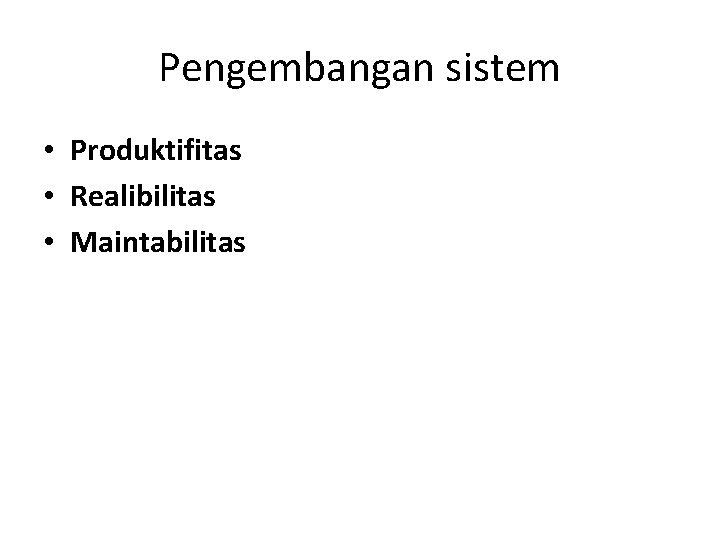 Pengembangan sistem

• Produktifitas
• Realibilitas
• Maintabilitas